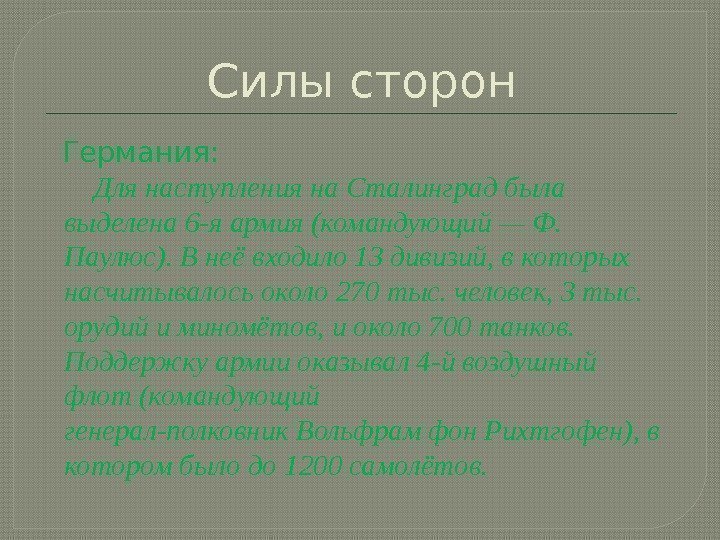 Силы сторон

Германия:

Для наступления на Сталинград была выделена 6-я армия (командующий — Ф. Паулюс). В неё входило 13 дивизий, в которых насчитывалось около 270 тыс. человек, 3 тыс. орудий и миномётов, и около 700 танков. Поддержку армии оказывал 4-й воздушный флот (командующий генерал-полковник Вольфрам фон Рихтгофен), в котором было до 1200 самолётов.